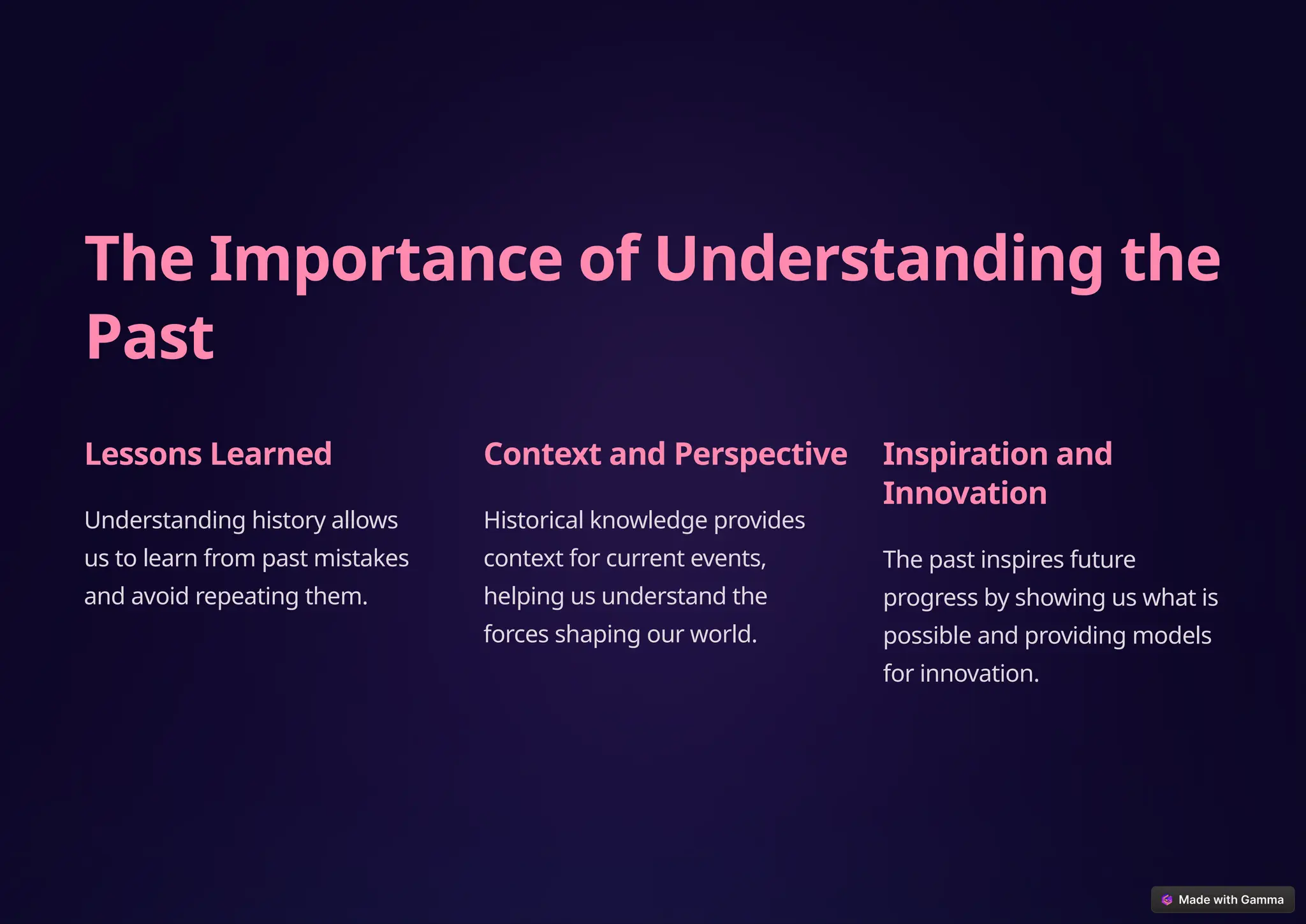 The Importance of Understanding the Past

Lessons Learned

Understanding history allows us to learn from past mistakes and avoid repeating them.

Context and Perspective

Historical knowledge provides context for current events, helping us understand the forces shaping our world.

Inspiration and Innovation

The past inspires future progress by showing us what is possible and providing models for innovation.

Made with Gamma